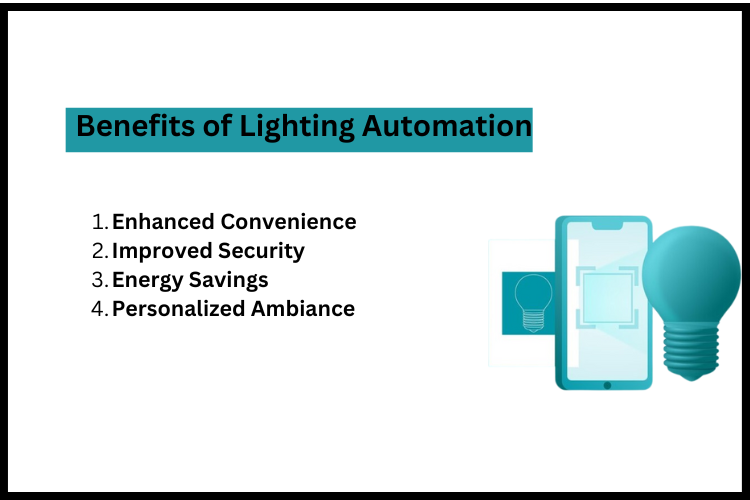 Benefits of Lighting Automation

1. Enhanced Convenience
2. Improved Security
3. Energy Savings
4. Personalized Ambiance